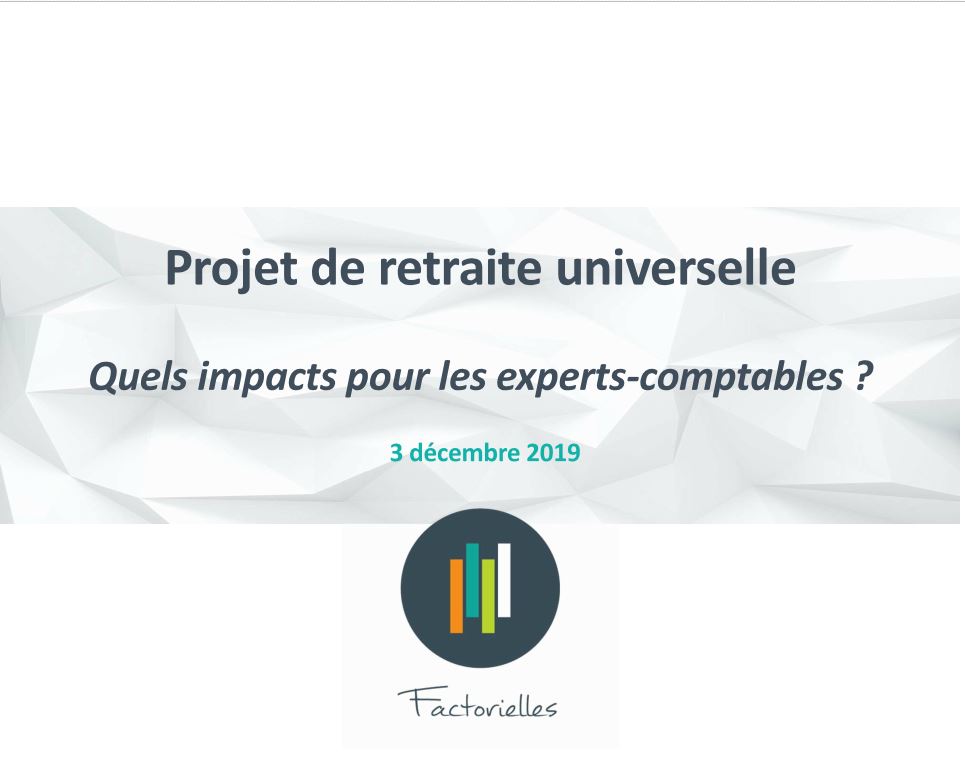 Projet de retraite universelle

Quels impacts pour les experts-comptables ?

3 décembre 2019

Factorielles